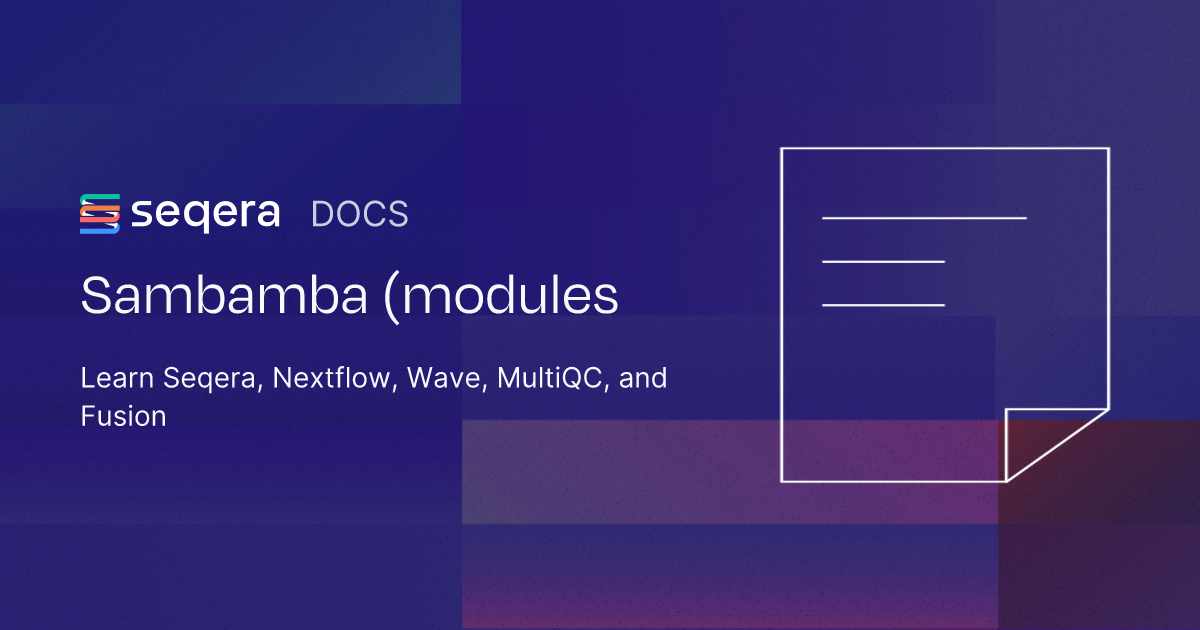 seqera DOCS

Sambamba (modules

Learn Seqera, Nextflow, Wave, MultiQC, and Fusion